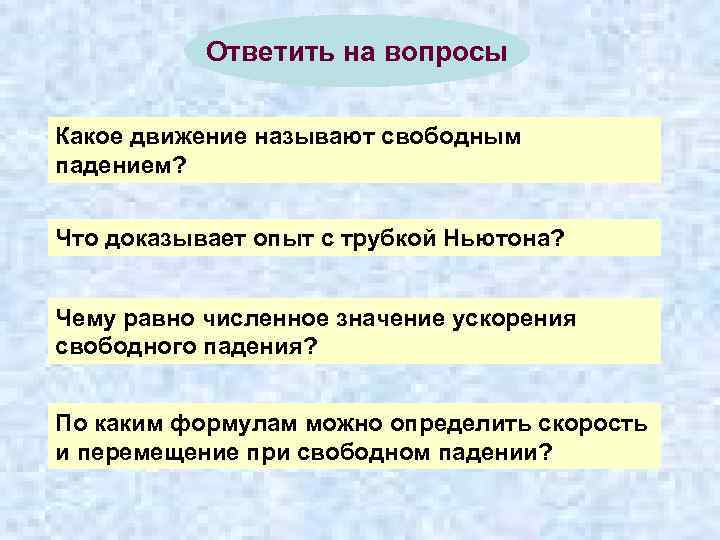 Ответить на вопросы

Какое движение называют свободным падением?

Что доказывает опыт с трубкой Ньютона?

Чему равно численное значение ускорения свободного падения?

По каким формулам можно определить скорость и перемещение при свободном падении?